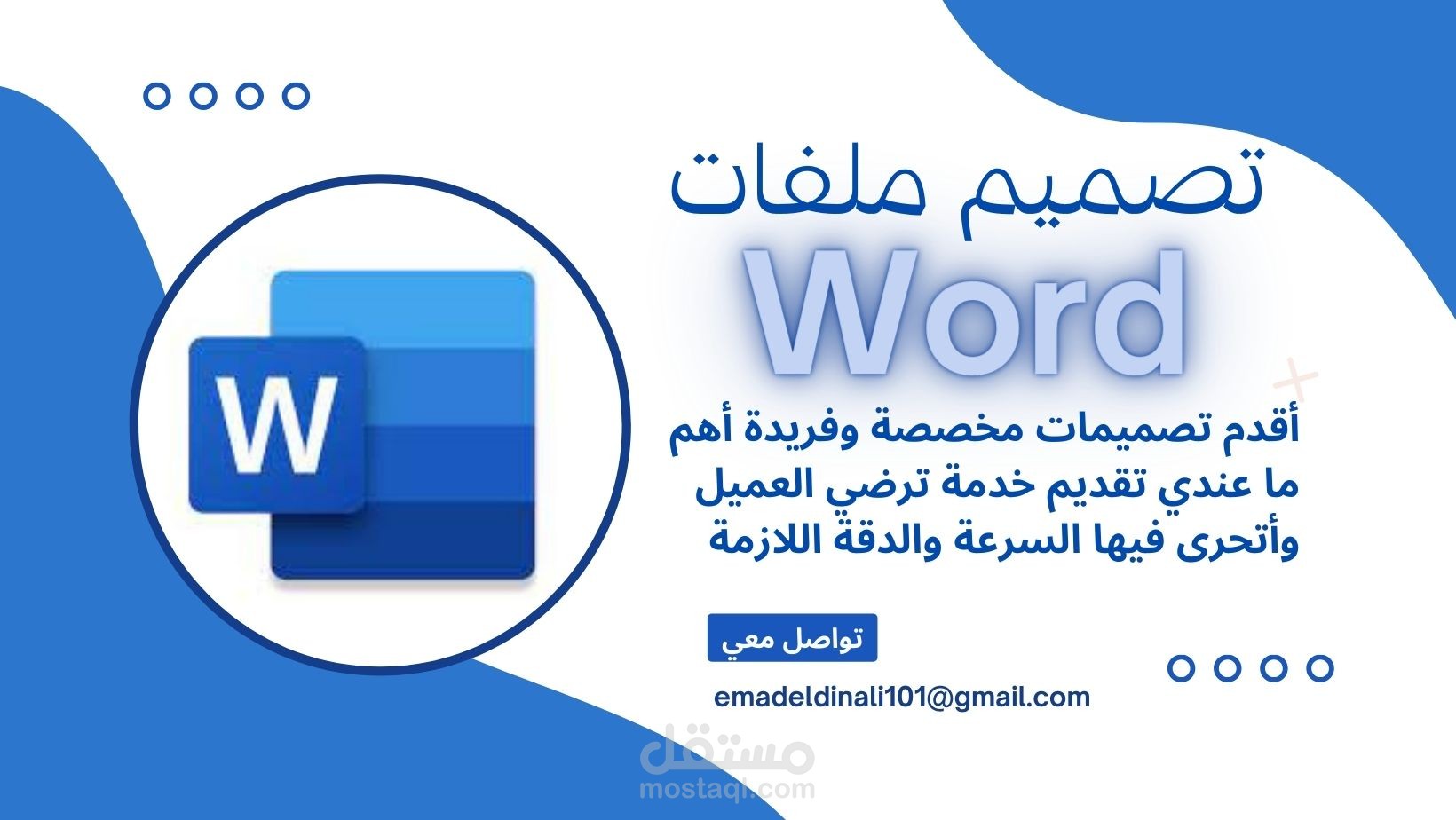 تصميم ملفات
Word

W

أقدم تصميمات مخصصة وفريدة أهم ما عندي تقديم خدمة ترضي العميل وأتحرى فيها السرعة والدقة اللازمة

تواصل معي

emadeldinali101@gmail.com

مستقل
mostaql.com